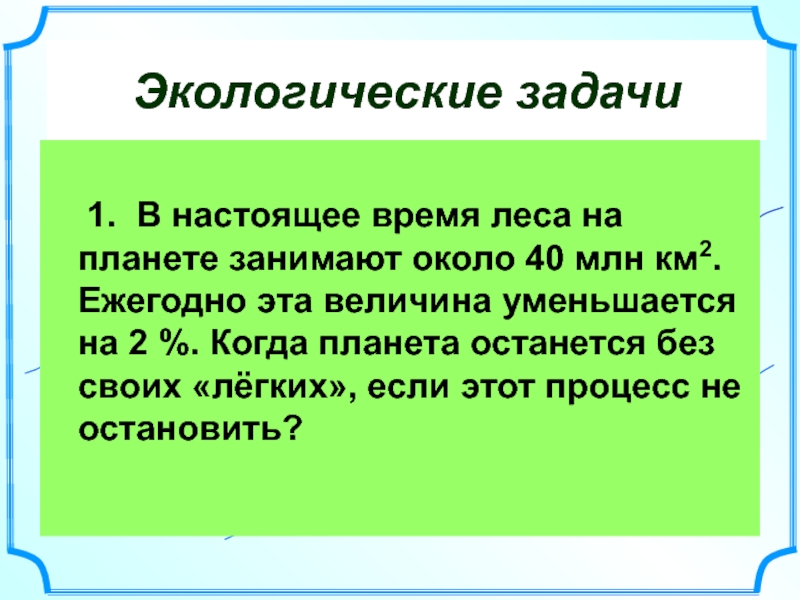 Экологические задачи

1. В настоящее время леса на планете занимают около 40 млн км$^2$. Ежегодно эта величина уменьшается на 2 %. Когда планета останется без своих «лёгких», если этот процесс не остановить?